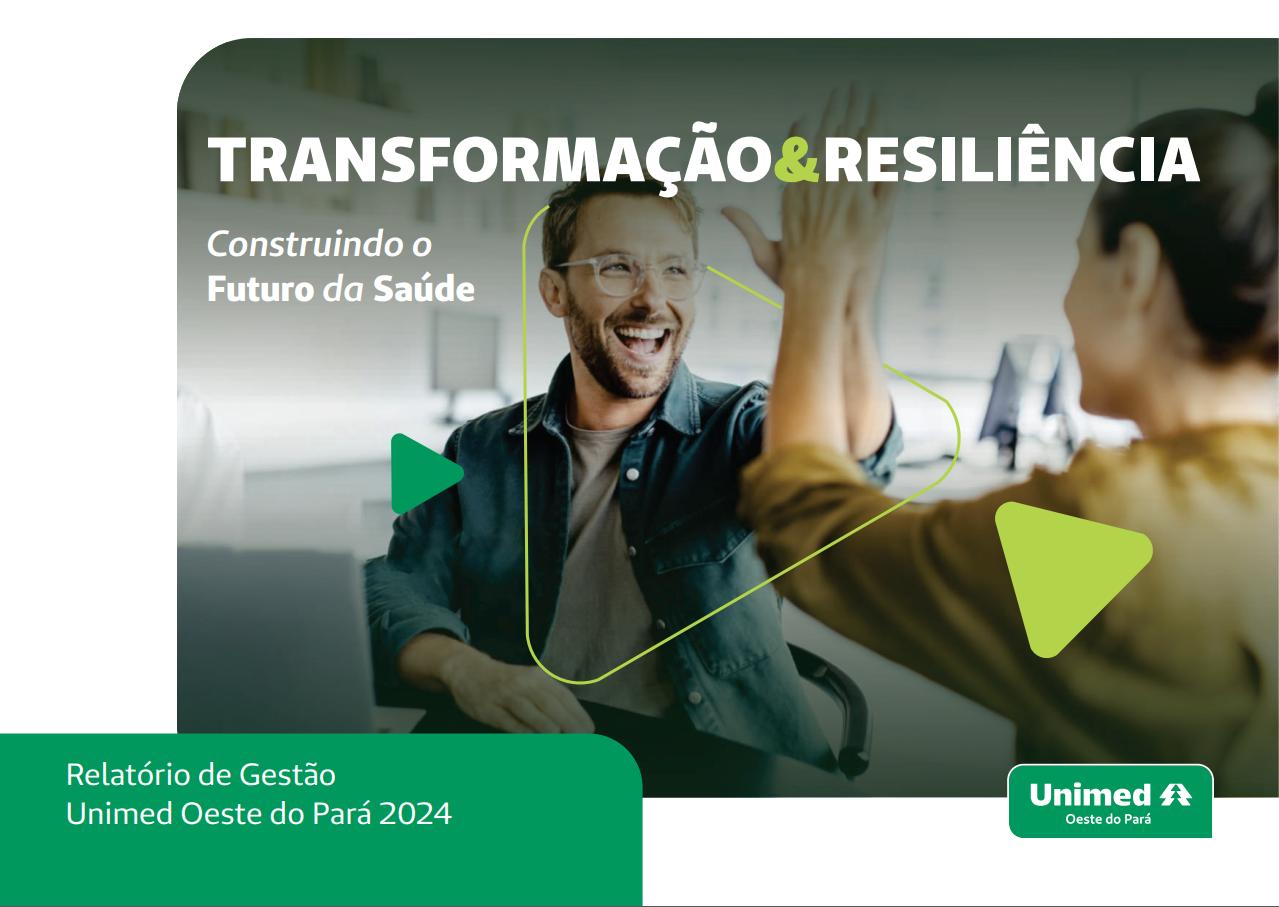 TRANSFORMAÇÃO&RESILIÊNCIA

Construindo o Futuro da Saúde

Relatório de Gestão
Unimed Oeste do Pará 2024

Unimed
Oeste do Pará